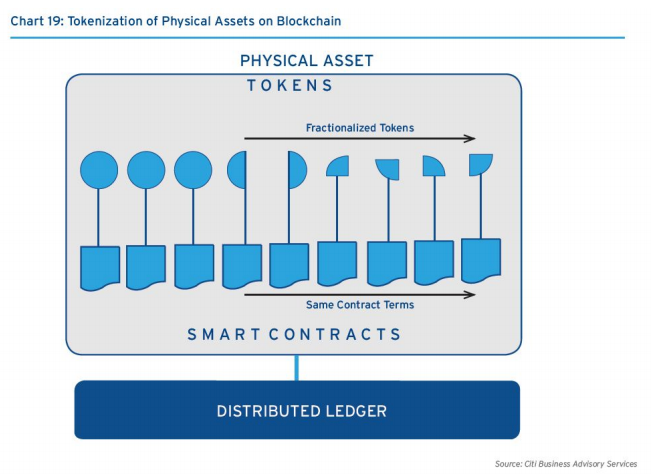 Chart 19: Tokenization of Physical Assets on Blockchain

PHYSICAL ASSET

TOKENS

Fractionalized Tokens

Same Contract Terms

SMART CONTRACTS

DISTRIBUTED LEDGER

Source: Citi Business Advisory Services